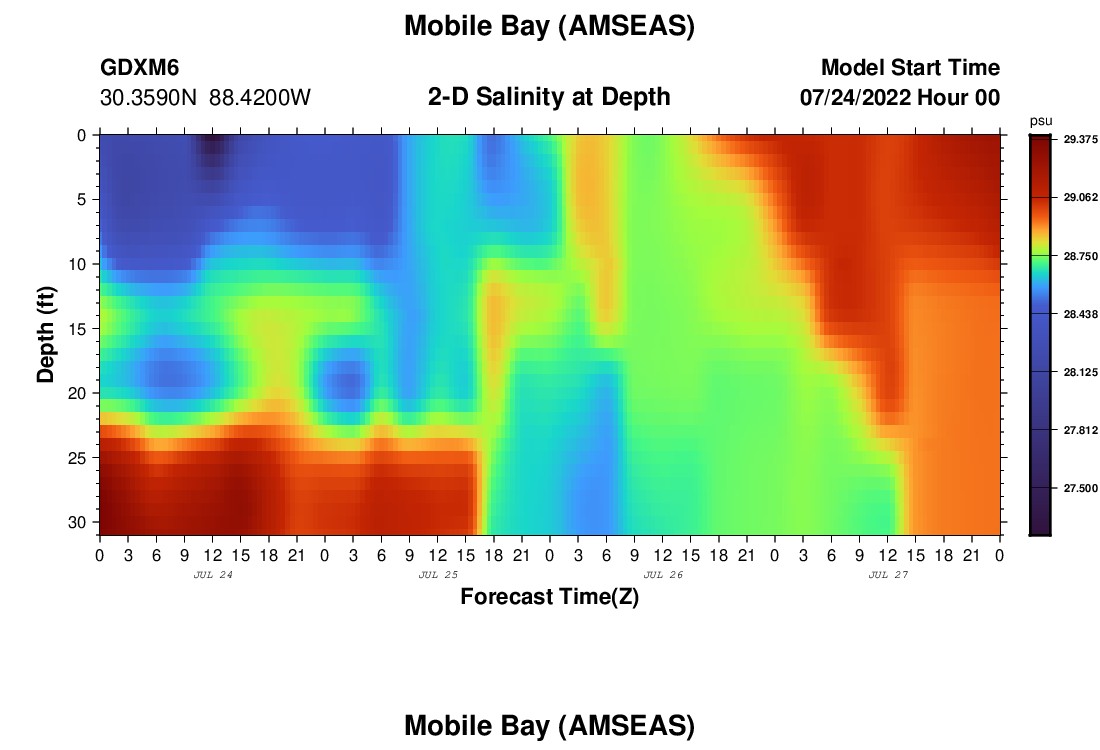 Mobile Bay (AMSEAS)

GDXM6
30.3590N 88.4200W

2-D Salinity at Depth

Model Start Time
07/24/2022 Hour 00

psu
29.375
29.062
28.750
28.438
28.125
27.812
27.500

Depth (ft)
0
5
10
15
20
25
30

0 3 6 9 12 15 18 21 0 3 6 9 12 15 18 21 0 3 6 9 12 15 18 21 0 3 6 9 12 15 18 21 0
JUL 24
JUL 25
JUL 26
JUL 27

Forecast Time(Z)

Mobile Bay (AMSEAS)